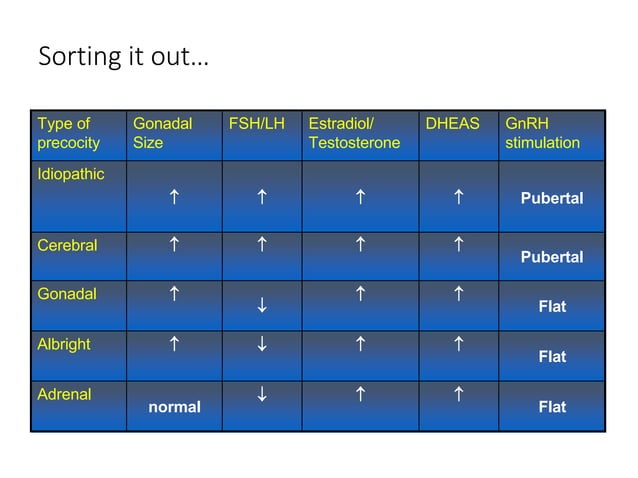 Sorting it out…

| Type of precocity | Gonadal Size | FSH/LH | Estradiol/ Testosterone | DHEAS | GnRH stimulation |
|---|---|---|---|---|---|
| Idiopathic | ↑ | ↑ | ↑ | ↑ | Pubertal |
| Cerebral | ↑ | ↑ | ↑ | ↑ | Pubertal |
| Gonadal | ↑ | ↓ | ↑ | ↑ | Flat |
| Albright | ↑ | ↓ | ↑ | ↑ | Flat |
| Adrenal | normal | ↓ | ↑ | ↑ | Flat |